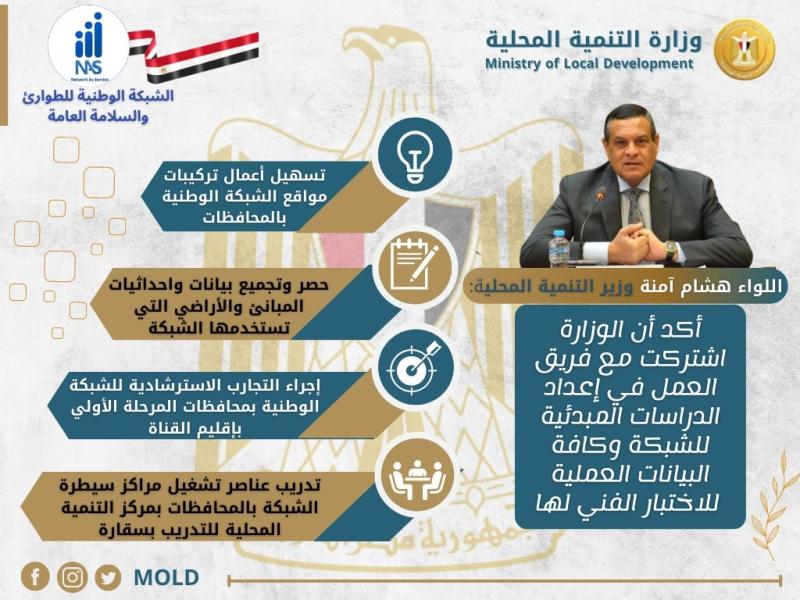 وزارة التنمية المحلية
Ministry of Local Development

NAS
Network As Service
الشبكة الوطنية للطوارئ والسلامة العامة

اللواء هشام آمنة وزير التنمية المحلية:

أكد أن الوزارة اشتركت مع فريق العمل في إعداد الدراسات المبدئية للشبكة وكافة البيانات العملية للاختبار الفني لها

تسهيل أعمال تركيبات مواقع الشبكة الوطنية بالمحافظات

حصر وتجميع بيانات واحداثيات المبانئ والأراضي التي تستخدمها الشبكة

إجراء التجارب الاسترشادية للشبكة الوطنية بمحافظات المرحلة الأولي بإقليم القناة

تدريب عناصر تشغيل مراكز سيطرة الشبكة بالمحافظات بمركز التنمية المحلية للتدريب بسقارة

جمهورية مصر

MOLD